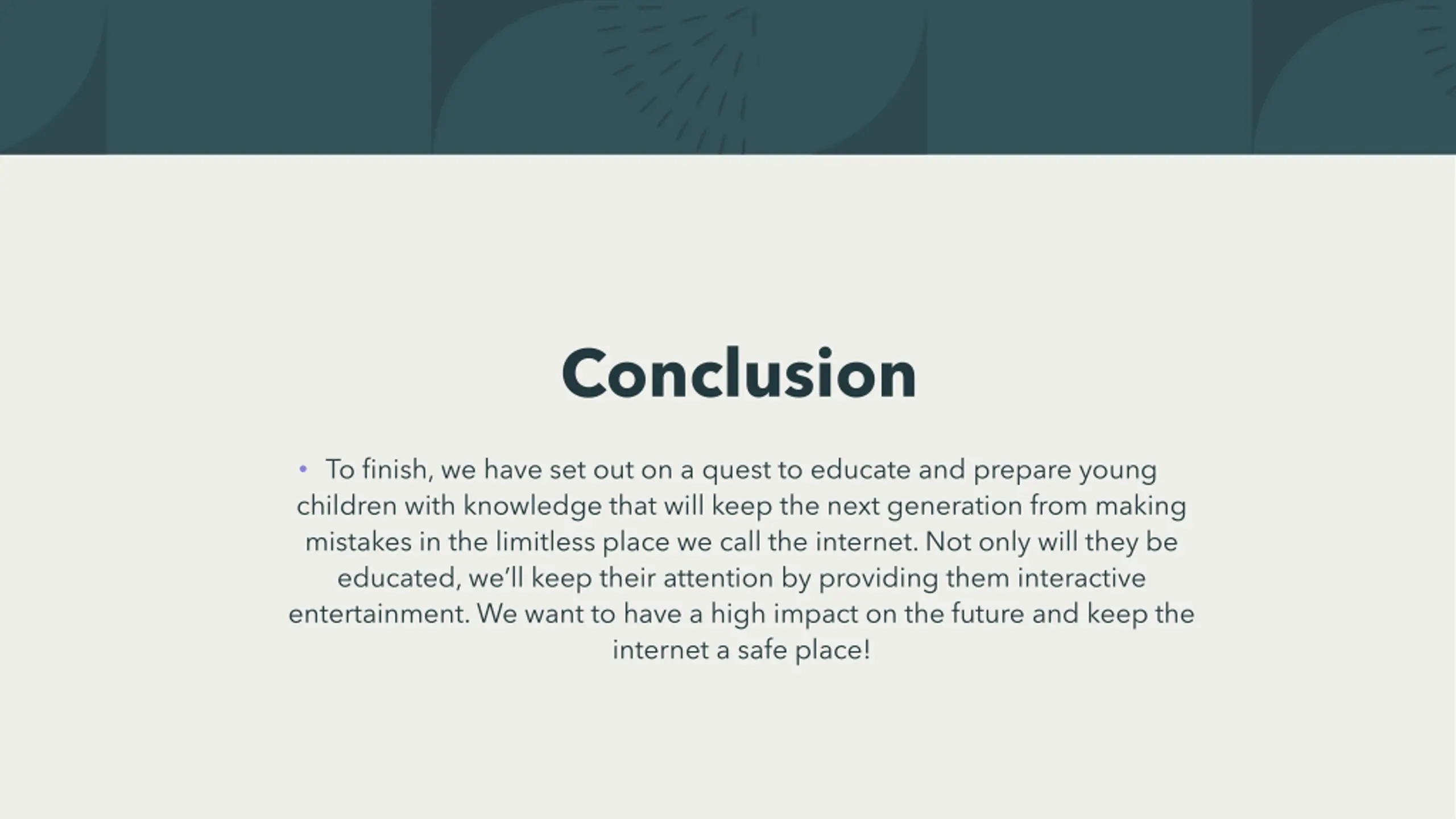 Conclusion

• To finish, we have set out on a quest to educate and prepare young children with knowledge that will keep the next generation from making mistakes in the limitless place we call the internet. Not only will they be educated, we'll keep their attention by providing them interactive entertainment. We want to have a high impact on the future and keep the internet a safe place!